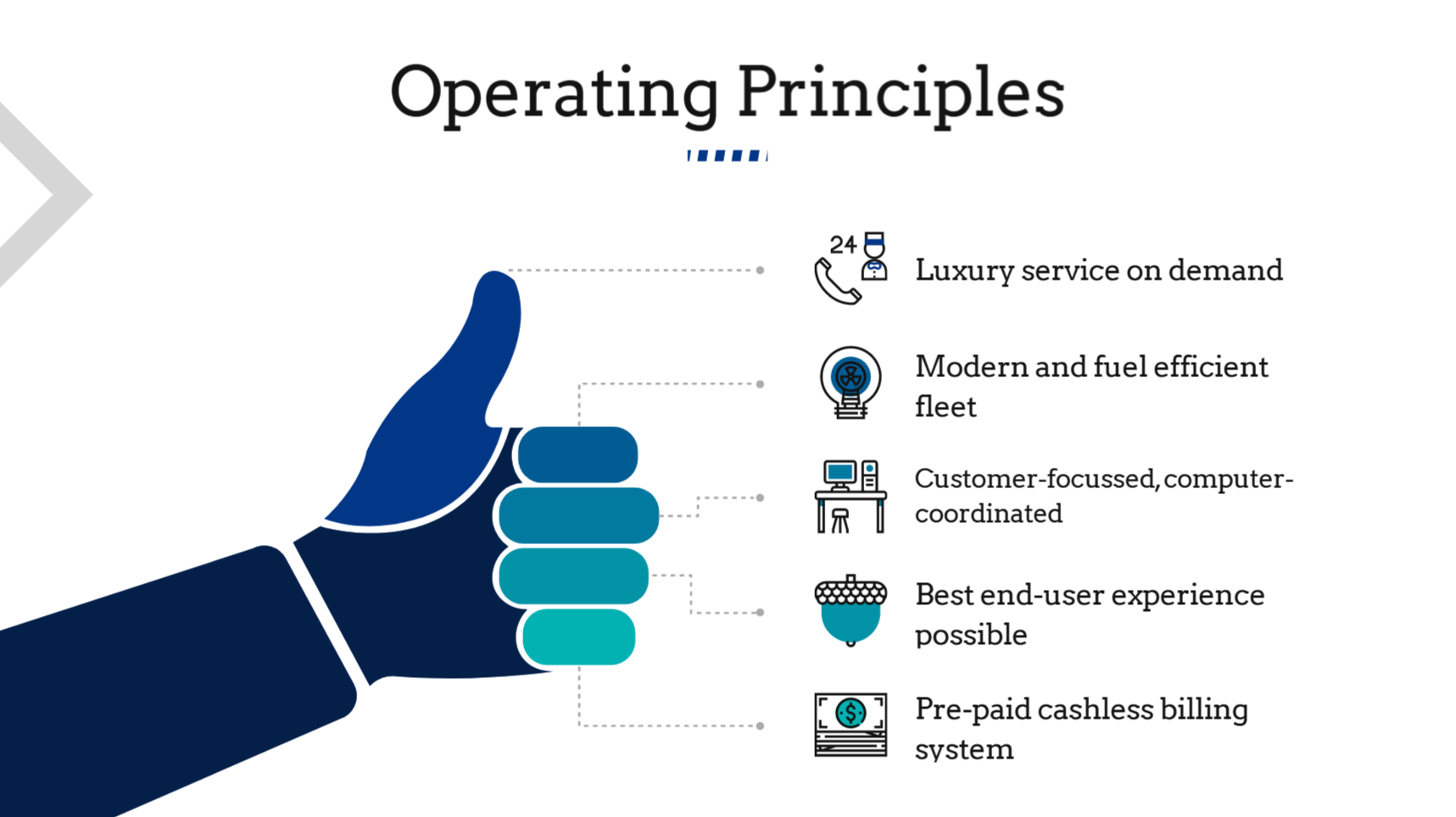 Operating Principles

24

Luxury service on demand

Modern and fuel efficient fleet

Customer-focussed, computer-coordinated

Best end-user experience possible

$

Pre-paid cashless billing system